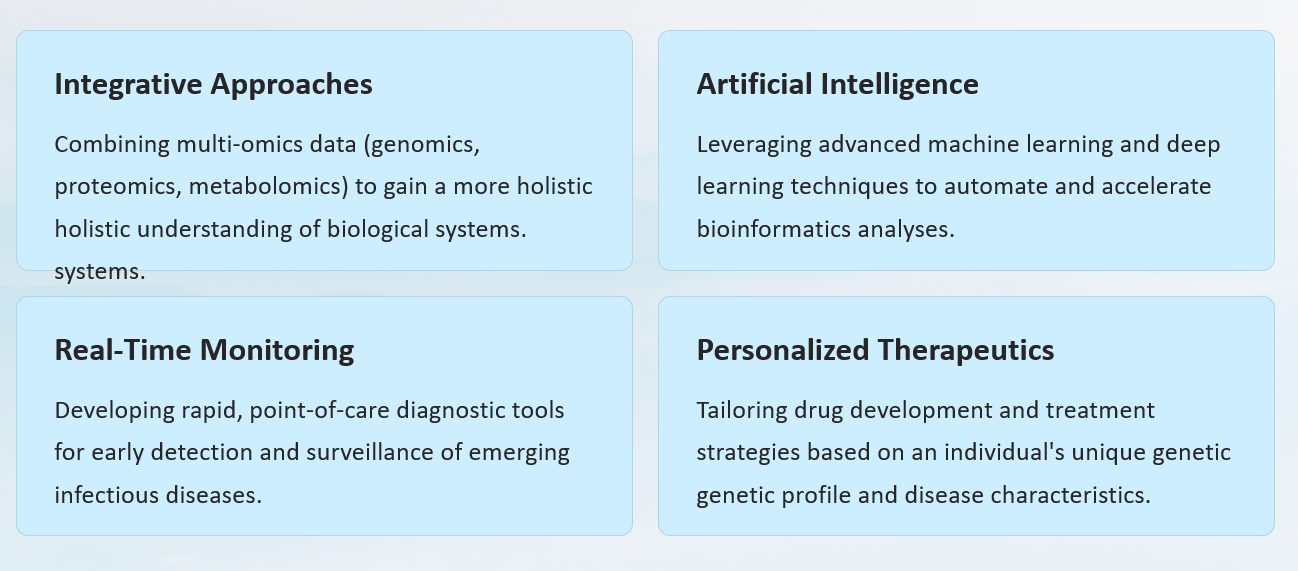 Integrative Approaches

Combining multi-omics data (genomics, proteomics, metabolomics) to gain a more holistic holistic understanding of biological systems. systems.

Artificial Intelligence

Leveraging advanced machine learning and deep learning techniques to automate and accelerate bioinformatics analyses.

Real-Time Monitoring

Developing rapid, point-of-care diagnostic tools for early detection and surveillance of emerging infectious diseases.

Personalized Therapeutics

Tailoring drug development and treatment strategies based on an individual's unique genetic genetic profile and disease characteristics.